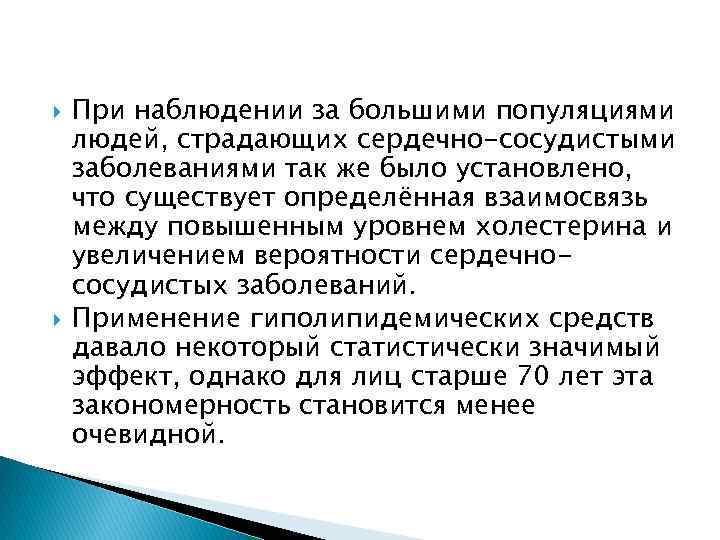 При наблюдении за большими популяциями людей, страдающих сердечно-сосудистыми заболеваниями так же было установлено, что существует определённая взаимосвязь между повышенным уровнем холестерина и увеличением вероятности сердечно-сосудистых заболеваний.

Применение гиполипидемических средств давало некоторый статистически значимый эффект, однако для лиц старше 70 лет эта закономерность становится менее очевидной.